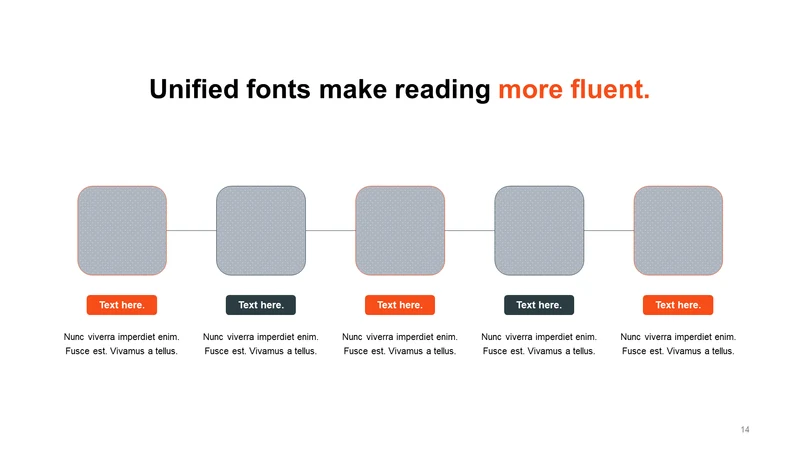 Unified fonts make reading more fluent.

Text here.

Nunc viverra imperdiet enim. Fusce est. Vivamus a tellus.

Text here.

Nunc viverra imperdiet enim. Fusce est. Vivamus a tellus.

Text here.

Nunc viverra imperdiet enim. Fusce est. Vivamus a tellus.

Text here.

Nunc viverra imperdiet enim. Fusce est. Vivamus a tellus.

Text here.

Nunc viverra imperdiet enim. Fusce est. Vivamus a tellus.

14